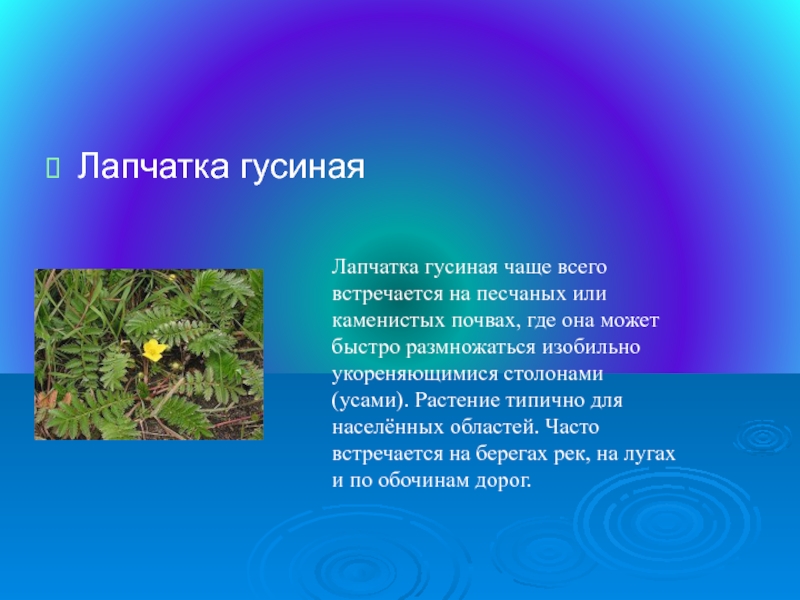 Лапчатка гусиная

Лапчатка гусиная чаще всего встречается на песчаных или каменистых почвах, где она может быстро размножаться изобильно укореняющимися столонами (усами). Растение типично для населённых областей. Часто встречается на берегах рек, на лугах и по обочинам дорог.